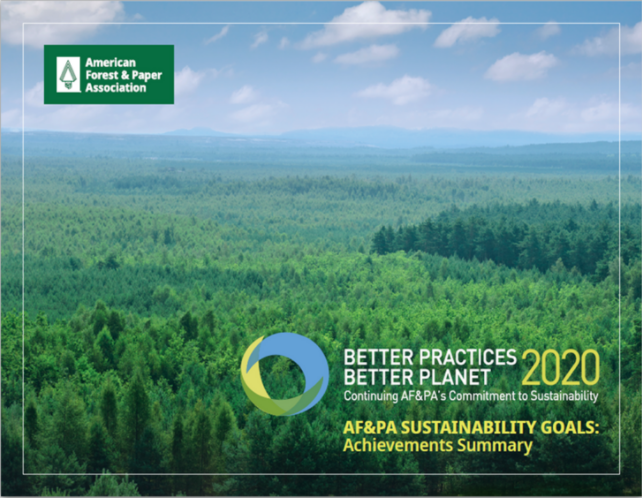 American Forest & Paper Association

BETTER PRACTICES BETTER PLANET 2020
Continuing AF&PA's Commitment to Sustainability

AF&PA SUSTAINABILITY GOALS:
Achievements Summary